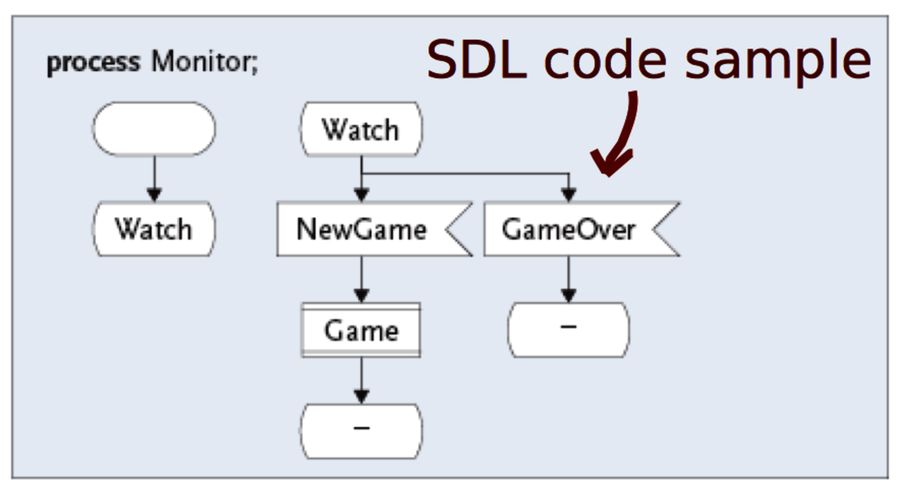 process Monitor;

SDL code sample

Watch

Watch

NewGame

GameOver

Game

–

–